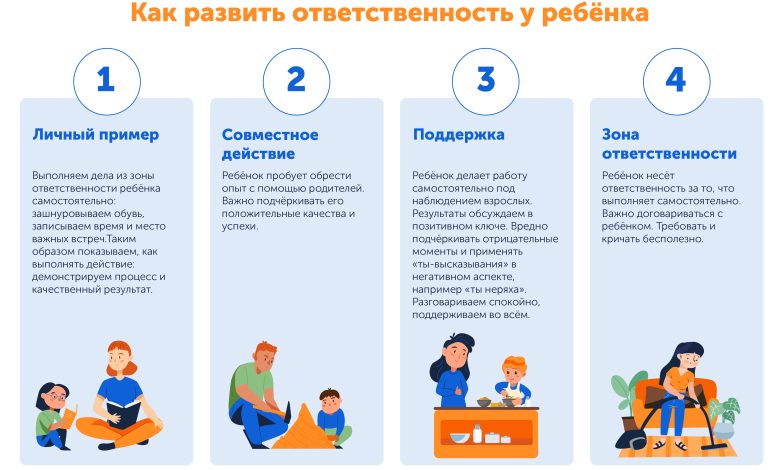 Как развить ответственность у ребёнка

1

Личный пример

Выполняем дела из зоны ответственности ребёнка самостоятельно: зашнуровываем обувь, записываем время и место важных встреч.Таким образом показываем, как выполнять действие: демонстрируем процесс и качественный результат.

2

Совместное действие

Ребёнок пробует обрести опыт с помощью родителей. Важно подчёркивать его положительные качества и успехи.

3

Поддержка

Ребёнок делает работу самостоятельно под наблюдением взрослых. Результаты обсуждаем в позитивном ключе. Вредно подчёркивать отрицательные моменты и применять «ты-высказывания» в негативном аспекте, например «ты неряха». Разговариваем спокойно, поддерживаем во всём.

4

Зона ответственности

Ребёнок несёт ответственность за то, что выполняет самостоятельно. Важно договариваться с ребёнком. Требовать и кричать бесполезно.